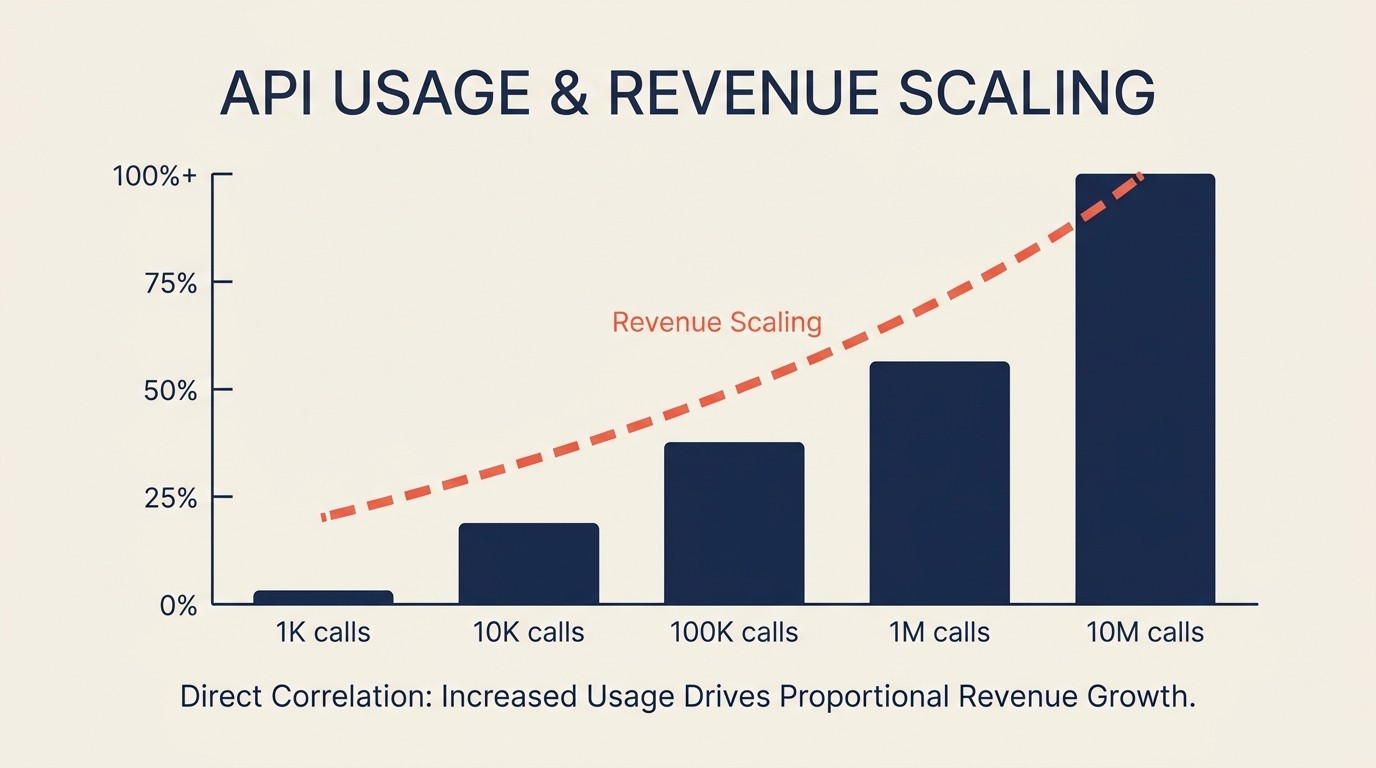 API USAGE & REVENUE SCALING

100%+
75%
50%
25%
0%

Revenue Scaling

1K calls
10K calls
100K calls
1M calls
10M calls

Direct Correlation: Increased Usage Drives Proportional Revenue Growth.